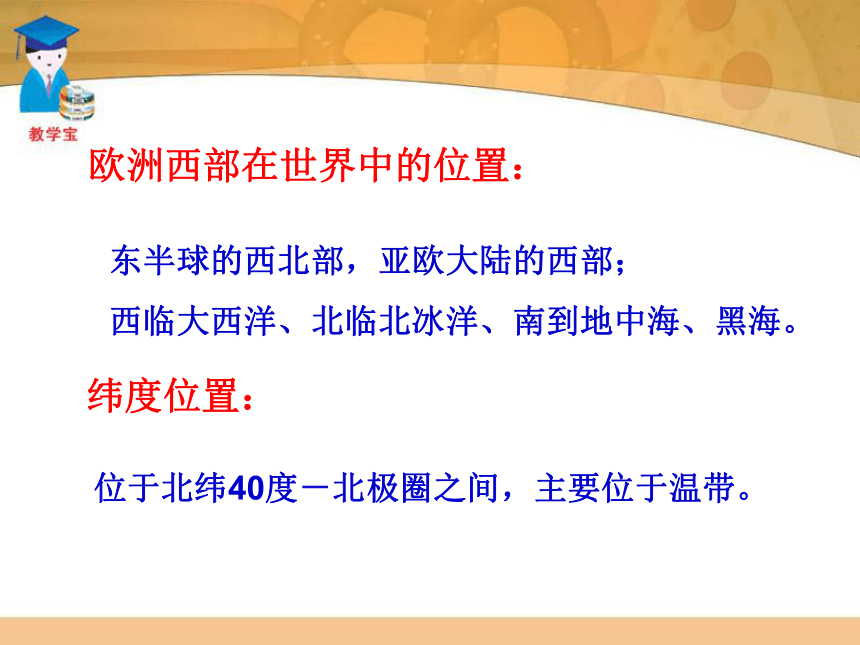 教学宝

欧洲西部在世界中的位置：

东半球的西北部，亚欧大陆的西部；

西临大西洋、北临北冰洋、南到地中海、黑海。

纬度位置：

位于北纬40度－北极圈之间，主要位于温带。